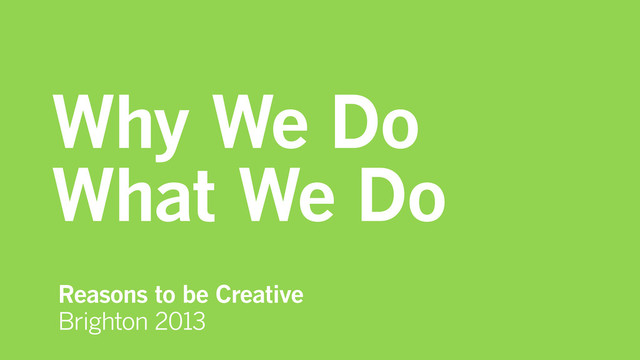 Why We Do
What We Do

Reasons to be Creative
Brighton 2013